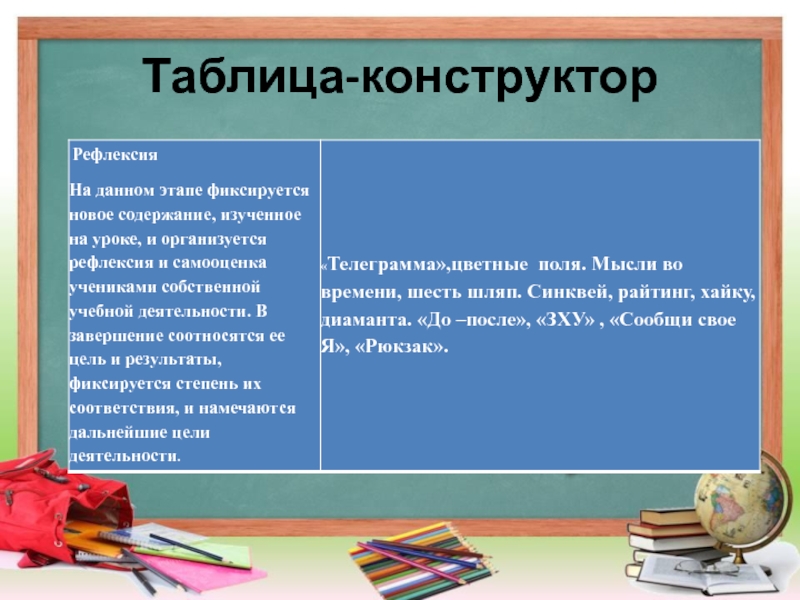 Таблица-конструктор

| Рефлексия На данном этапе фиксируется новое содержание, изученное на уроке, и организуется рефлексия и самооценка учениками собственной учебной деятельности. В завершение соотносятся ее цель и результаты, фиксируется степень их соответствия, и намечаются дальнейшие цели деятельности. | «Телеграмма»,цветные поля. Мысли во времени, шесть шляп. Синквей, райтинг, хайку, диаманта. «До –после», «ЗХУ» , «Сообщи свое Я», «Рюкзак». |
|---|---|